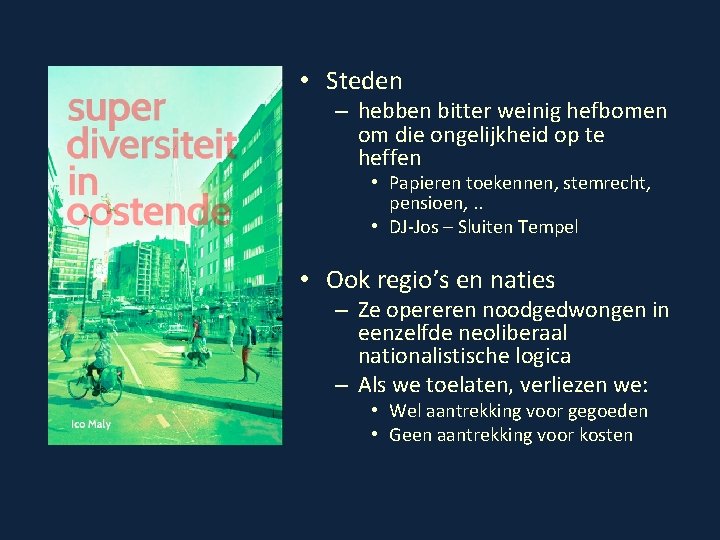 super diversiteit in oostende

Ico Maly

• Steden
– hebben bitter weinig hefbomen om die ongelijkheid op te heffen
• Papieren toekennen, stemrecht, pensioen, ..
• DJ-Jos – Sluiten Tempel

• Ook regio's en naties
– Ze opereren noodgedwongen in eenzelfde neoliberaal nationalistische logica
– Als we toelaten, verliezen we:
• Wel aantrekking voor gegoeden
• Geen aantrekking voor kosten